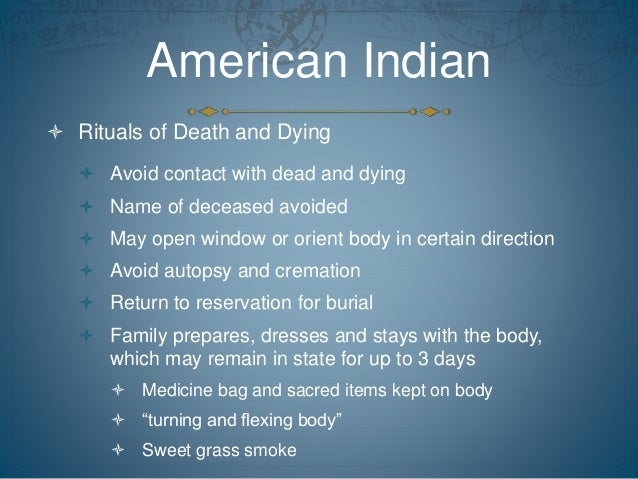 American Indian

Rituals of Death and Dying

Avoid contact with dead and dying

Name of deceased avoided

May open window or orient body in certain direction

Avoid autopsy and cremation

Return to reservation for burial

Family prepares, dresses and stays with the body, which may remain in state for up to 3 days

Medicine bag and sacred items kept on body

“turning and flexing body”

Sweet grass smoke